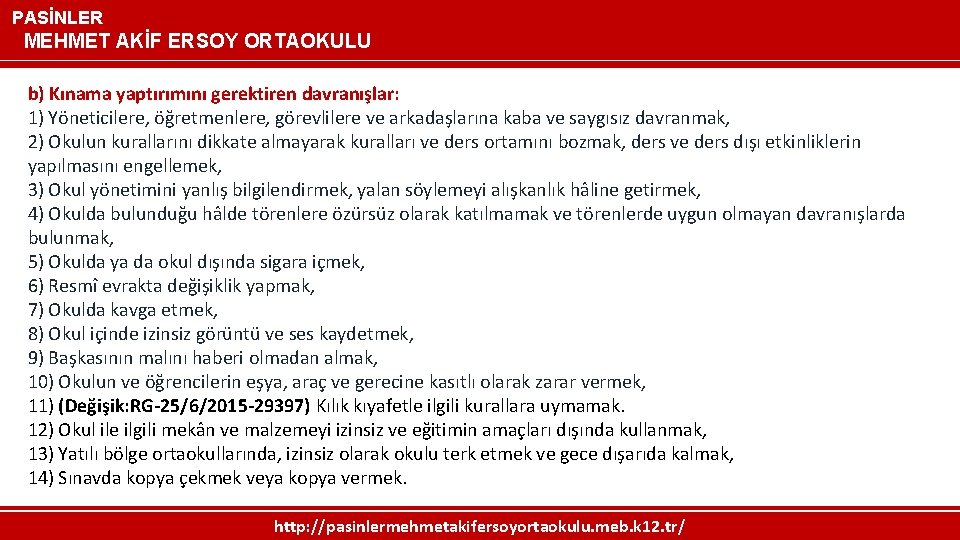 PASİNLER
MEHMET AKİF ERSOY ORTAOKULU

b) Kınama yaptırımını gerektiren davranışlar:
1) Yöneticilere, öğretmenlere, görevlilere ve arkadaşlarına kaba ve saygısız davranmak,
2) Okulun kurallarını dikkate almayarak kuralları ve ders ortamını bozmak, ders ve ders dışı etkinliklerin yapılmasını engellemek,
3) Okul yönetimini yanlış bilgilendirmek, yalan söylemeyi alışkanlık hâline getirmek,
4) Okulda bulunduğu hâlde törenlere özürsüz olarak katılmamak ve törenlerde uygun olmayan davranışlarda bulunmak,
5) Okulda ya da okul dışında sigara içmek,
6) Resmî evrakta değişiklik yapmak,
7) Okulda kavga etmek,
8) Okul içinde izinsiz görüntü ve ses kaydetmek,
9) Başkasının malını haberi olmadan almak,
10) Okulun ve öğrencilerin eşya, araç ve gerecine kasıtlı olarak zarar vermek,
11) (Değişik:RG-25/6/2015-29397) Kılık kıyafetle ilgili kurallara uymamak.
12) Okul ile ilgili mekân ve malzemeyi izinsiz ve eğitimin amaçları dışında kullanmak,
13) Yatılı bölge ortaokullarında, izinsiz olarak okulu terk etmek ve gece dışarıda kalmak,
14) Sınavda kopya çekmek veya kopya vermek.

http://pasinlermehmetakifersoyortaokulu.meb.k12.tr/